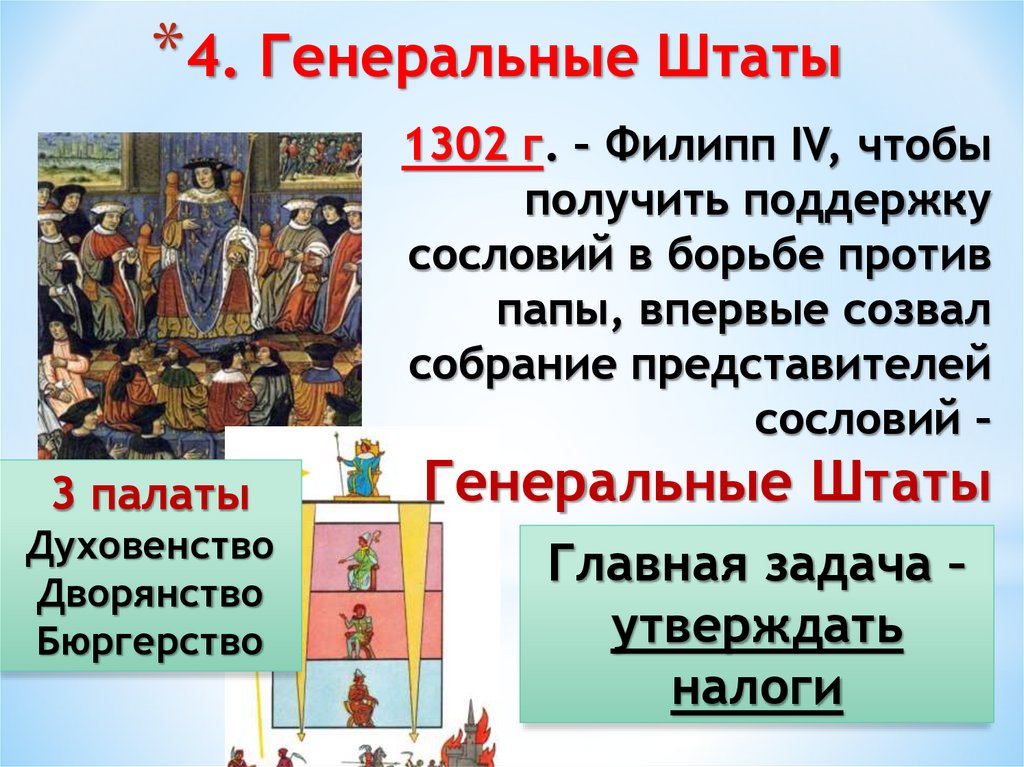 *4. Генеральные Штаты

1302 г. – Филипп IV, чтобы получить поддержку сословий в борьбе против папы, впервые созвал собрание представителей сословий – Генеральные Штаты

3 палаты
Духовенство
Дворянство
Бюргерство

Главная задача – утверждать налоги